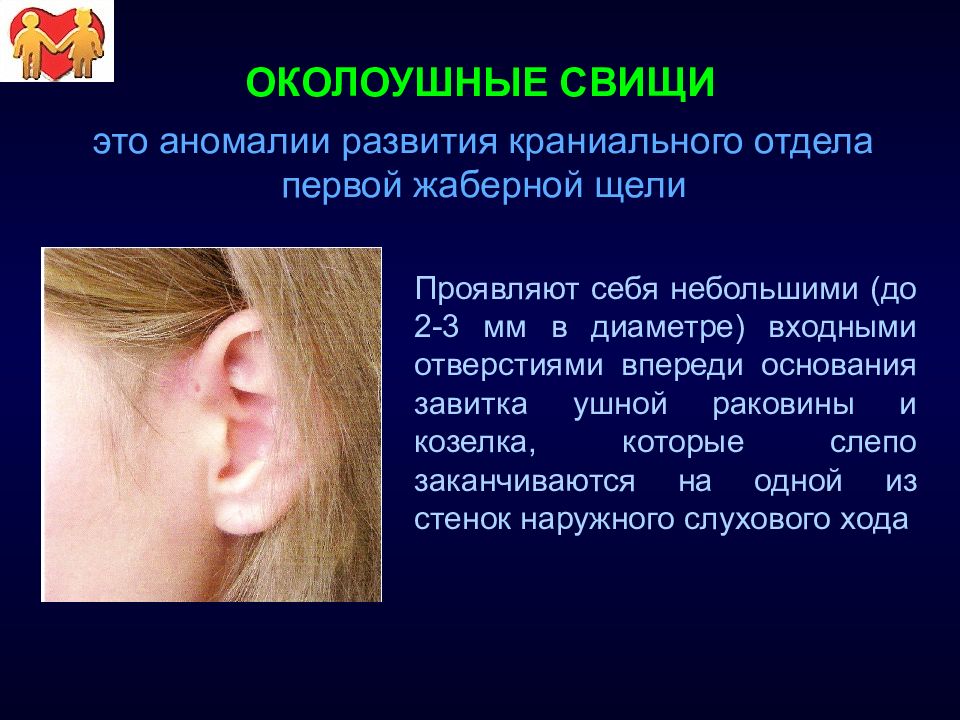 ОКОЛОУШНЫЕ СВИЩИ

это аномалии развития краниального отдела первой жаберной щели

Проявляют себя небольшими (до 2-3 мм в диаметре) входными отверстиями впереди основания завитка ушной раковины и козелка, которые слепо заканчиваются на одной из стенок наружного слухового хода